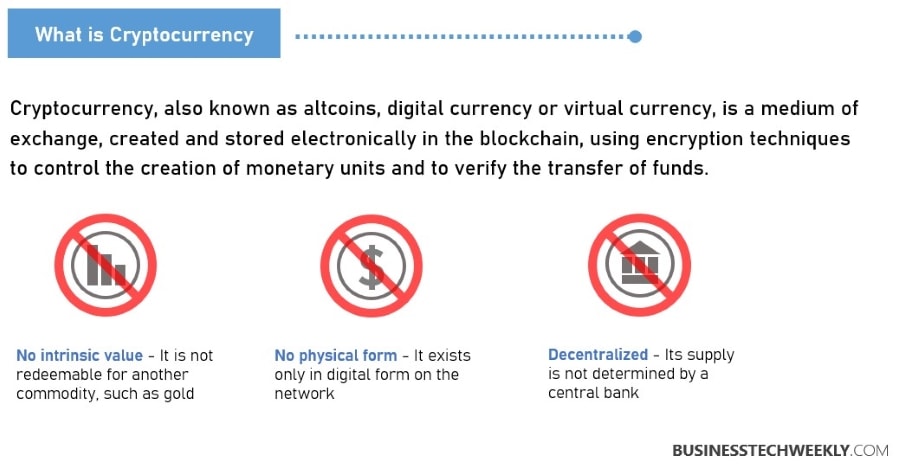 What is Cryptocurrency

Cryptocurrency, also known as altcoins, digital currency or virtual currency, is a medium of exchange, created and stored electronically in the blockchain, using encryption techniques to control the creation of monetary units and to verify the transfer of funds.

$

No intrinsic value - It is not redeemable for another commodity, such as gold

No physical form - It exists only in digital form on the network

Decentralized - Its supply is not determined by a central bank

BUSINESSTECHWEEKLY.COM